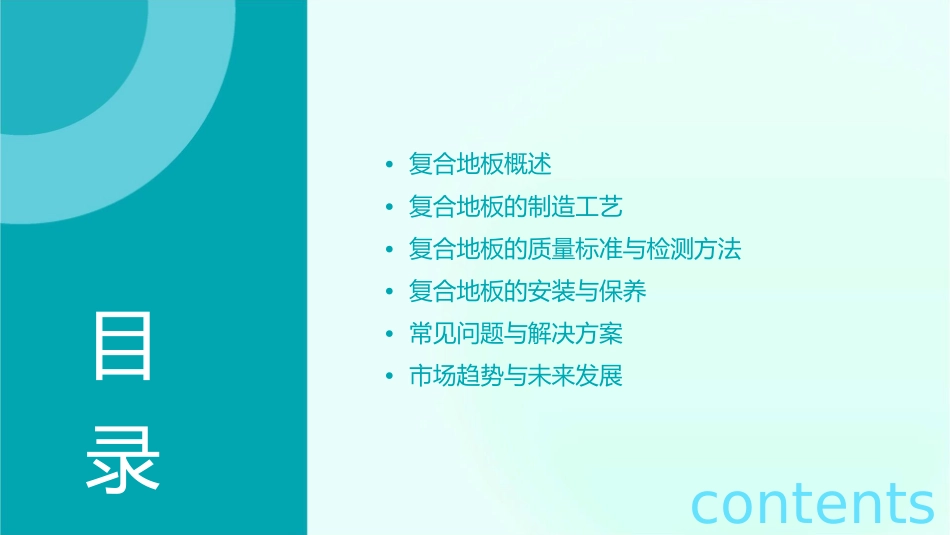 目录

• 复合地板概述
• 复合地板的制造工艺
• 复合地板的质量标准与检测方法
• 复合地板的安装与保养
• 常见问题与解决方案
• 市场趋势与未来发展

contents